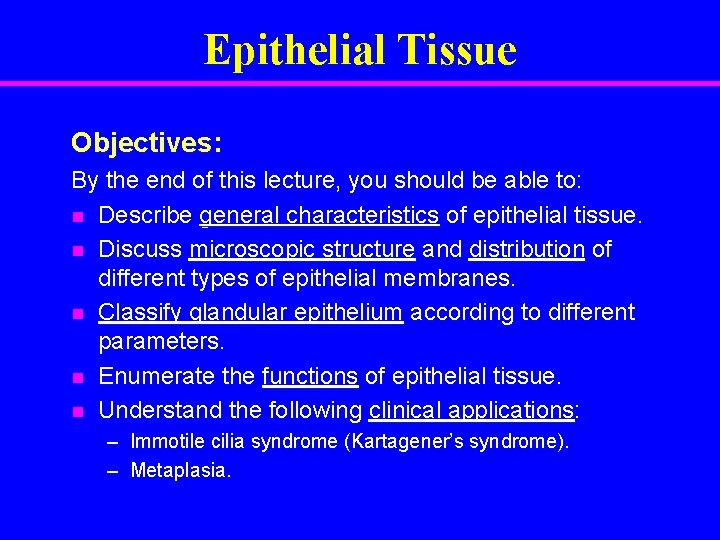 Epithelial Tissue

Objectives:

By the end of this lecture, you should be able to:

- Describe general characteristics of epithelial tissue.
- Discuss microscopic structure and distribution of different types of epithelial membranes.
- Classify glandular epithelium according to different parameters.
- Enumerate the functions of epithelial tissue.
- Understand the following clinical applications:
  – Immotile cilia syndrome (Kartagener's syndrome).
  – Metaplasia.